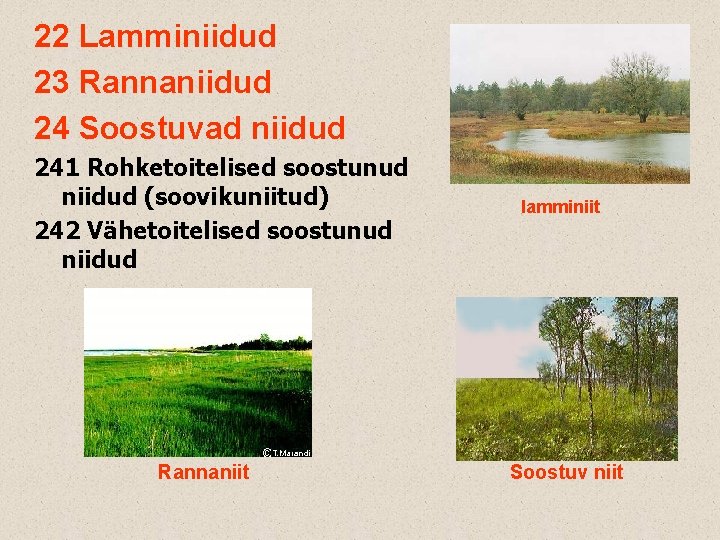 22 Lamminiidud

23 Rannaniidud

24 Soostuvad niidud

241 Rohketoitelised soostunud niidud (soovikuniitud)

242 Vähetoitelised soostunud niidud

lamminiit

© T.Marandi

Rannaniit

Soostuv niit